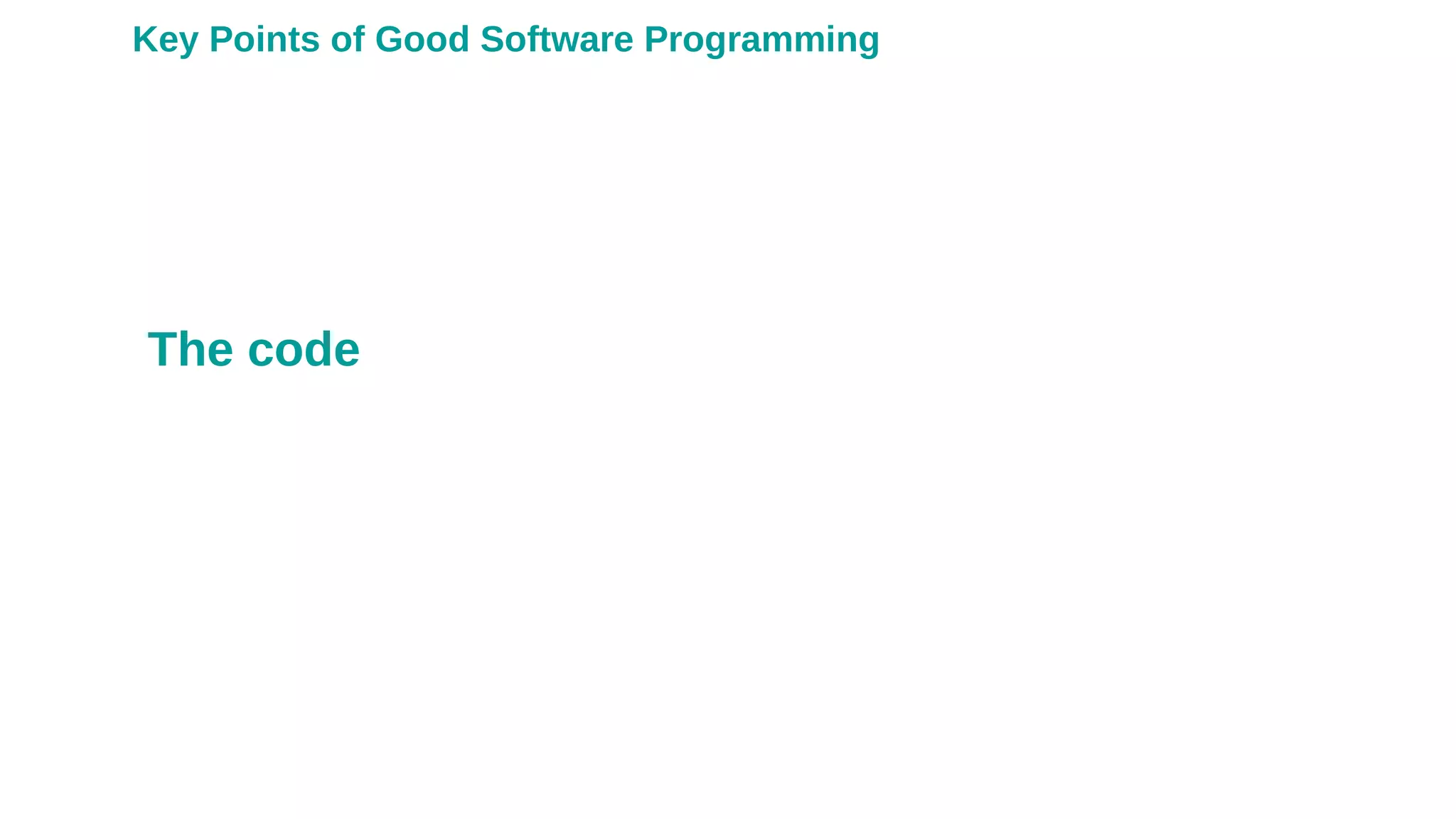 Key Points of Good Software Programming

The code